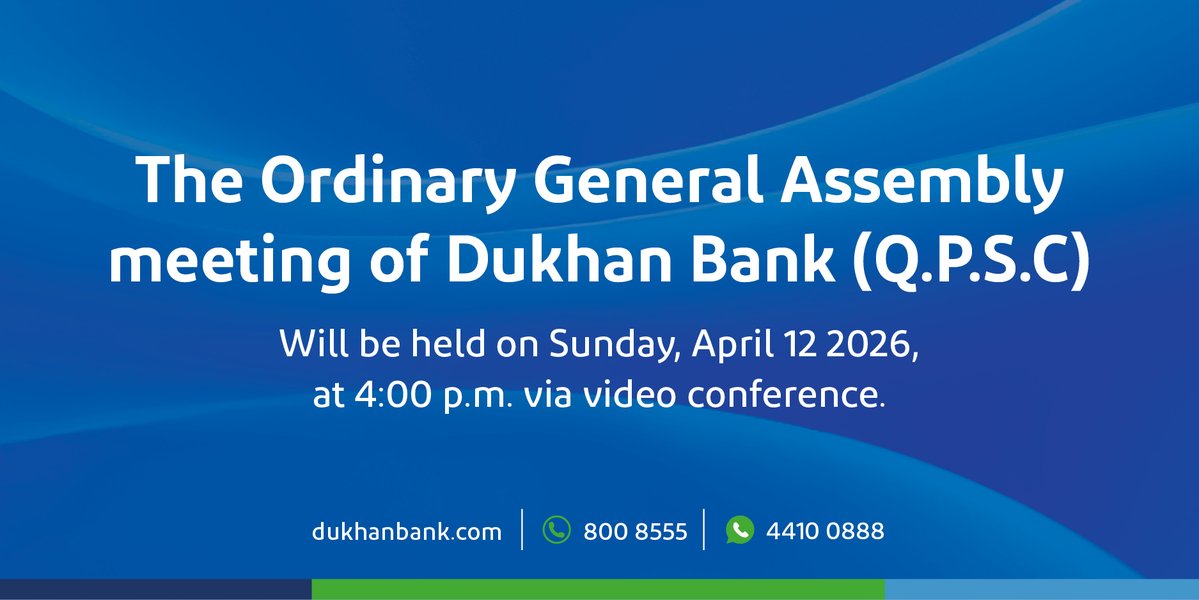 The Ordinary General Assembly meeting of Dukhan Bank (Q.P.S.C)

Will be held on Sunday, April 12 2026, at 4:00 p.m. via video conference.

dukhanbank.com | 800 8555 | 4410 0888